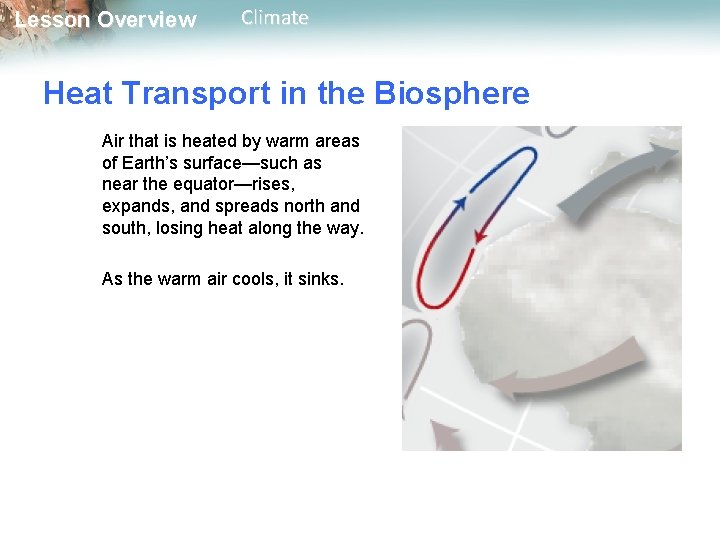 Lesson Overview Climate

Heat Transport in the Biosphere

Air that is heated by warm areas of Earth's surface—such as near the equator—rises, expands, and spreads north and south, losing heat along the way.

As the warm air cools, it sinks.